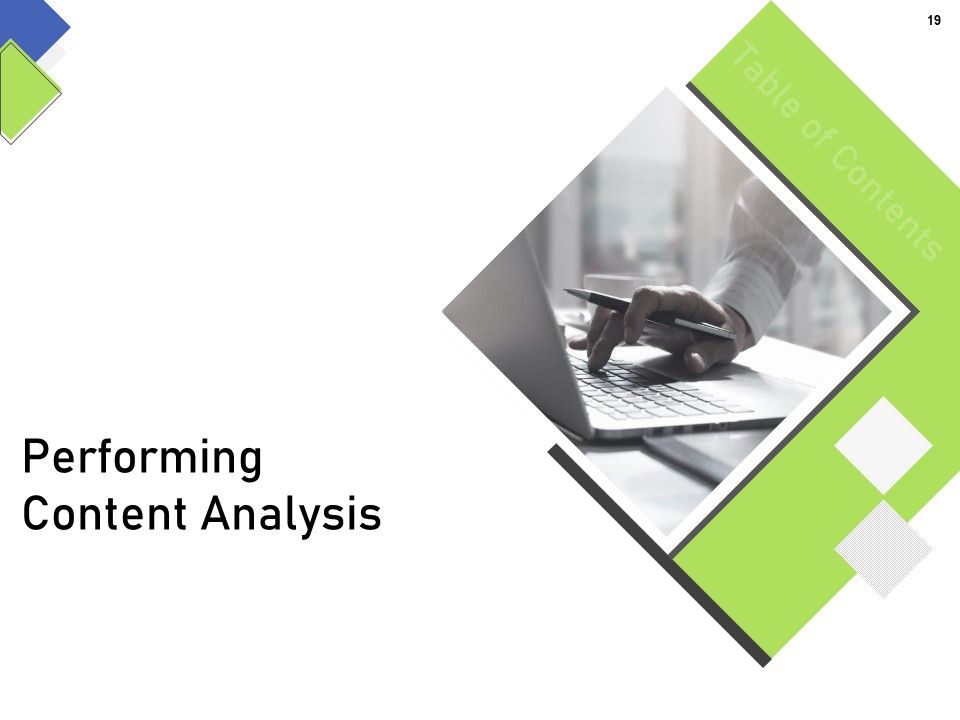 19

Table of Contents

Performing Content Analysis